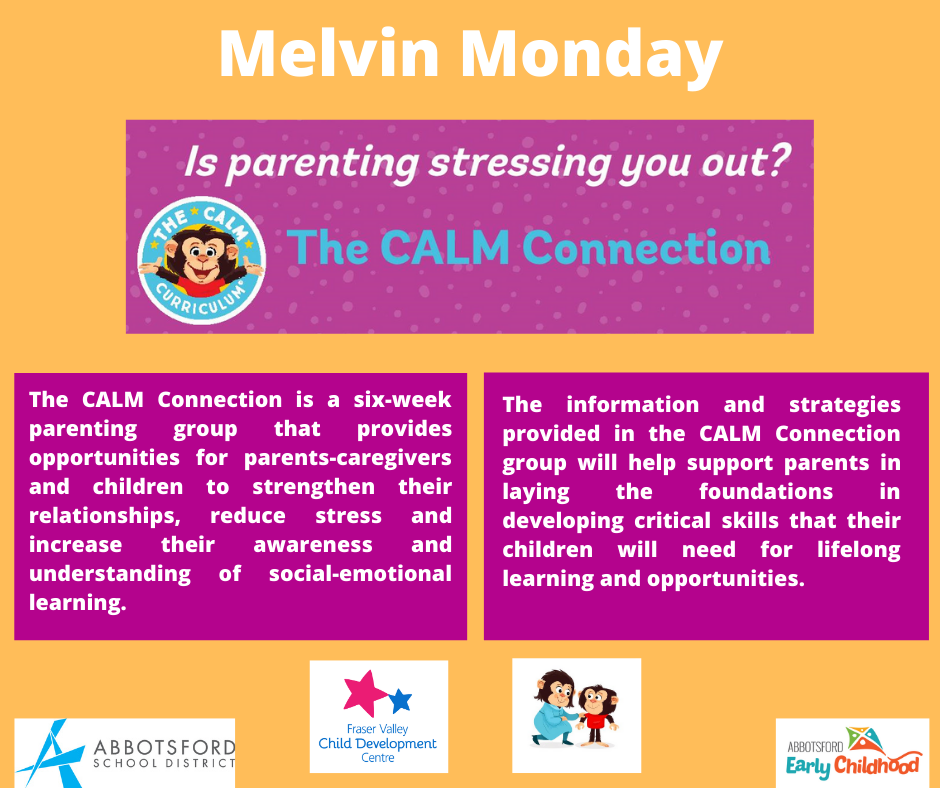 Melvin Monday

Is parenting stressing you out?

THE CALM CURRICULUM

The CALM Connection

The CALM Connection is a six-week parenting group that provides opportunities for parents-caregivers and children to strengthen their relationships, reduce stress and increase their awareness and understanding of social-emotional learning.

The information and strategies provided in the CALM Connection group will help support parents in laying the foundations in developing critical skills that their children will need for lifelong learning and opportunities.

ABBOTSFORD SCHOOL DISTRICT

Fraser Valley Child Development Centre

ABBOTSFORD Early Childhood